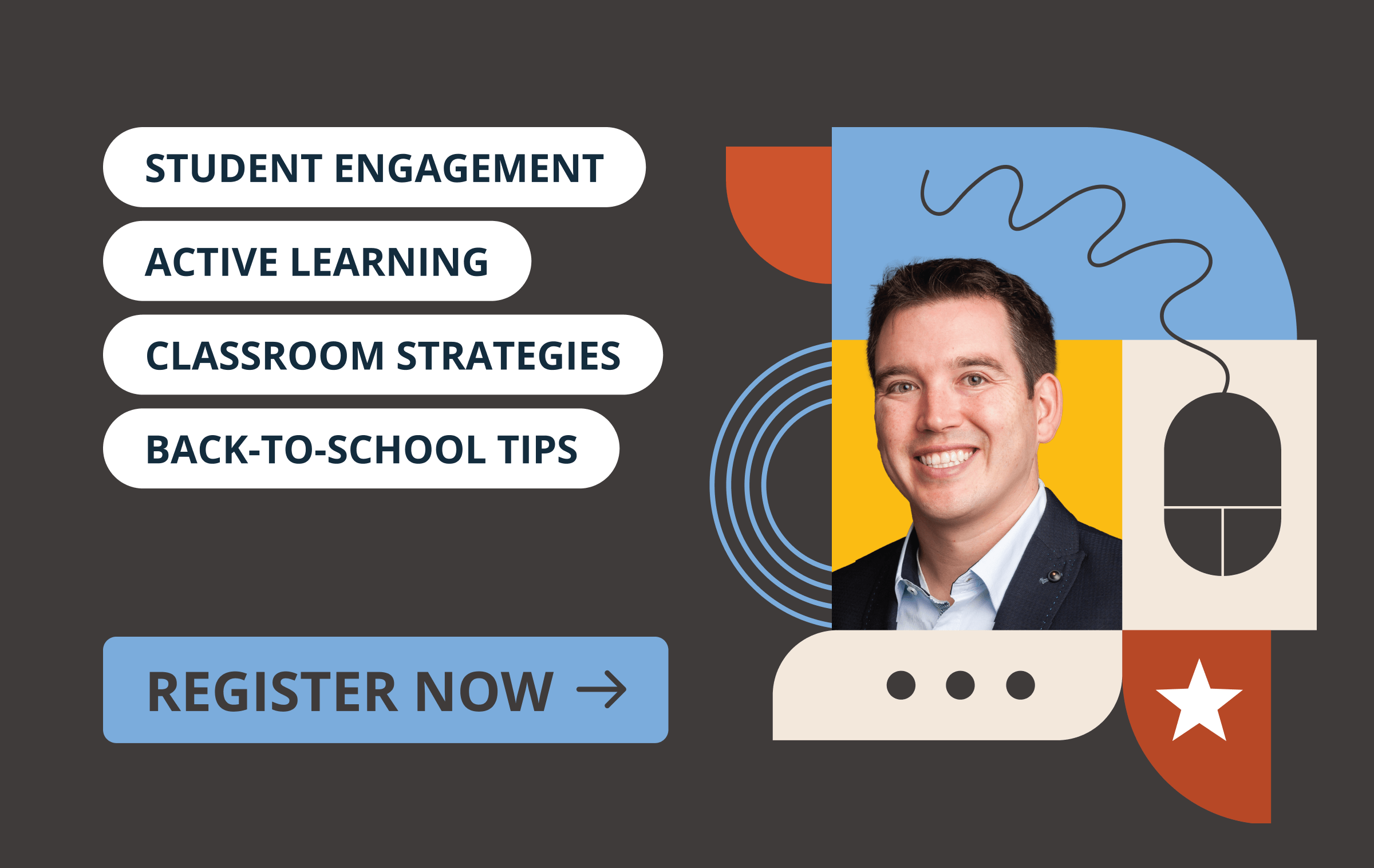 STUDENT ENGAGEMENT

ACTIVE LEARNING

CLASSROOM STRATEGIES

BACK-TO-SCHOOL TIPS

REGISTER NOW →